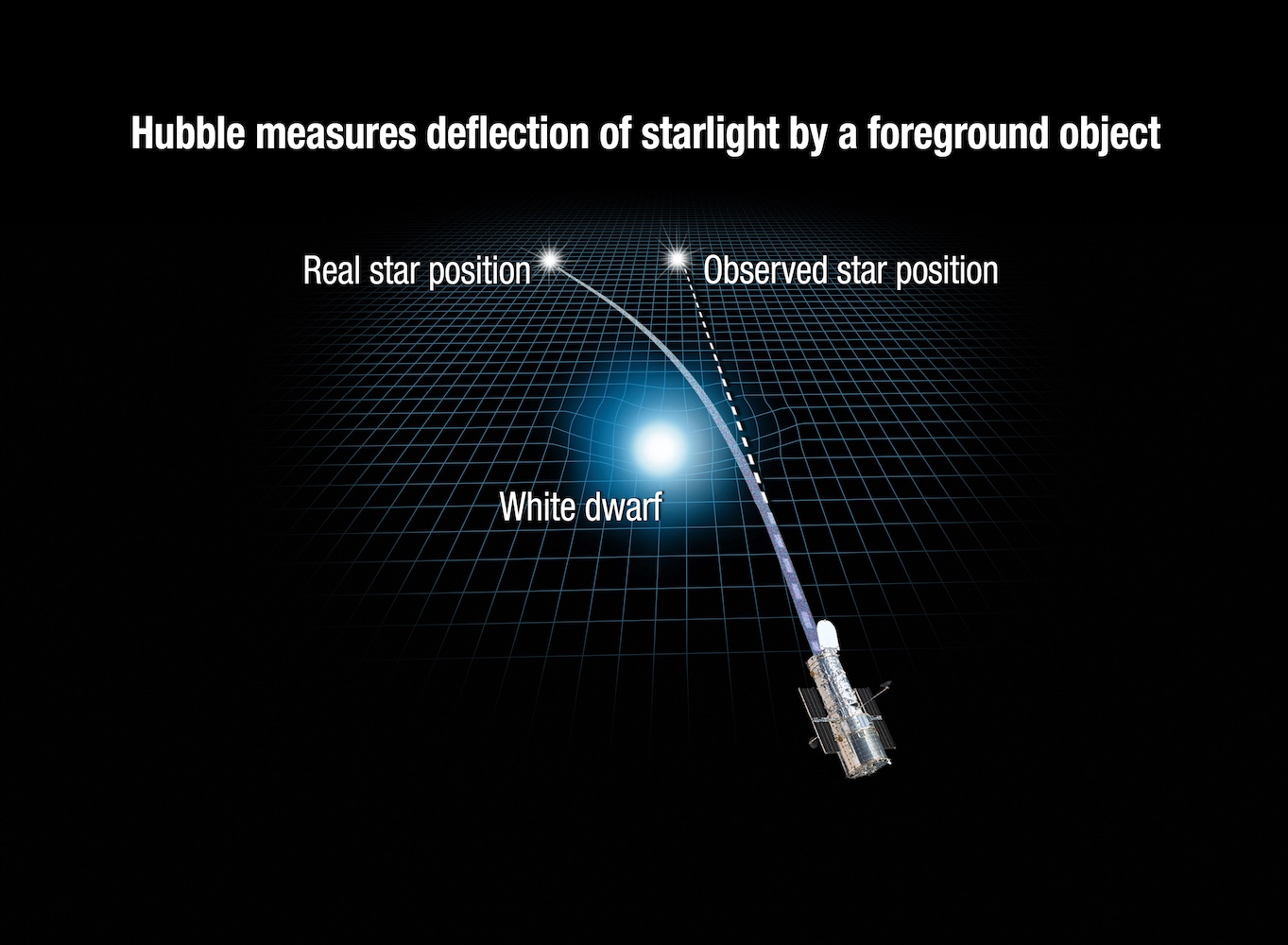 Hubble measures deflection of starlight by a foreground object

Real star position

Observed star position

White dwarf